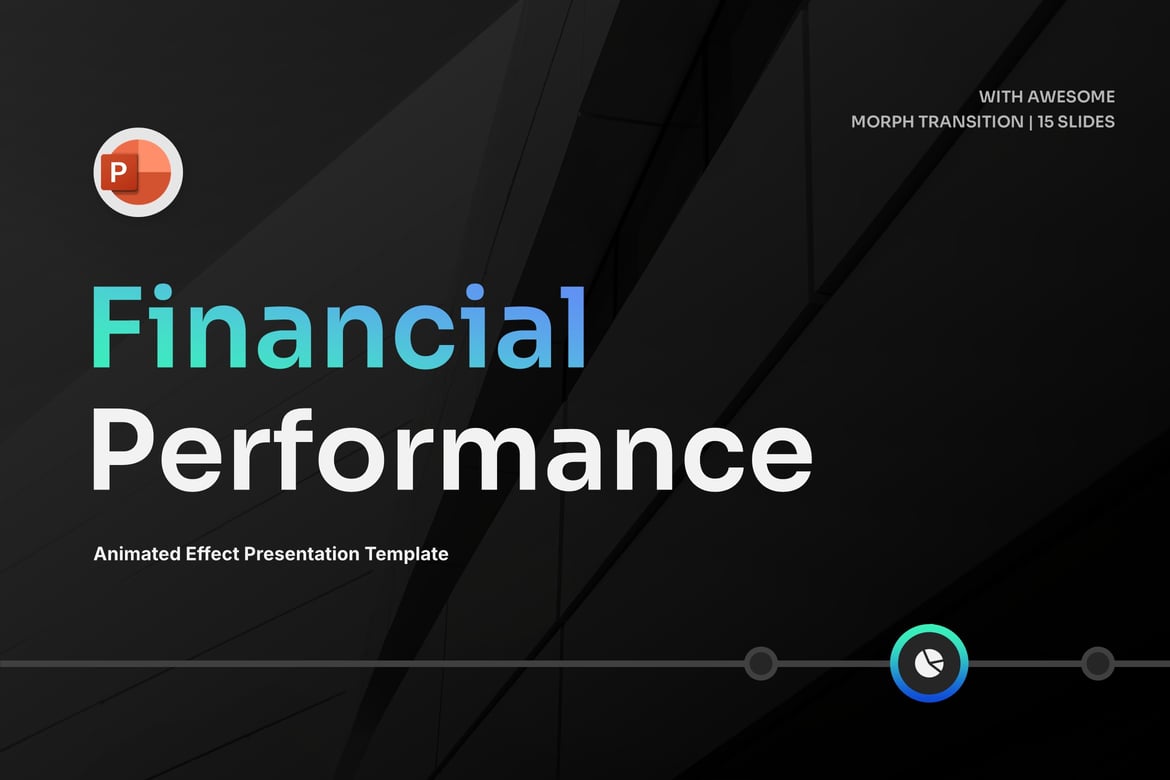 WITH AWESOME
MORPH TRANSITION | 15 SLIDES

P

Financial
Performance

Animated Effect Presentation Template